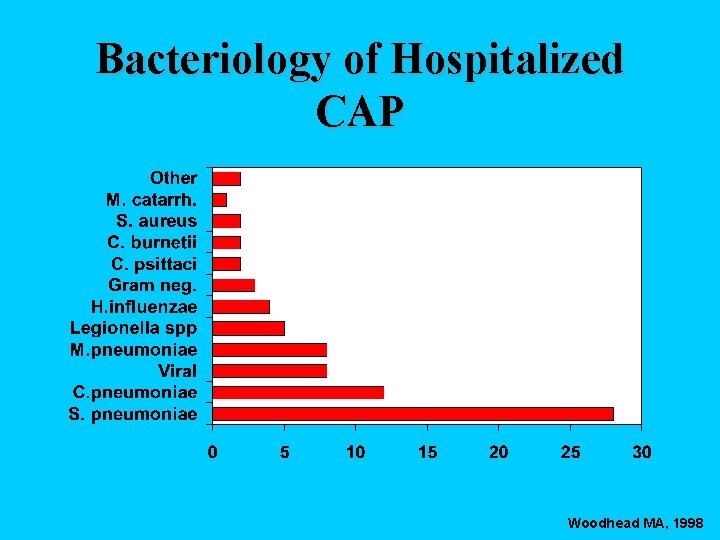 Bacteriology of Hospitalized CAP

Other
M. catarrh.
S. aureus
C. burnetii
C. psittaci
Gram neg.
H.influenzae
Legionella spp
M.pneumoniae
Viral
C.pneumoniae
S. pneumoniae

0
5
10
15
20
25
30

Woodhead MA, 1998